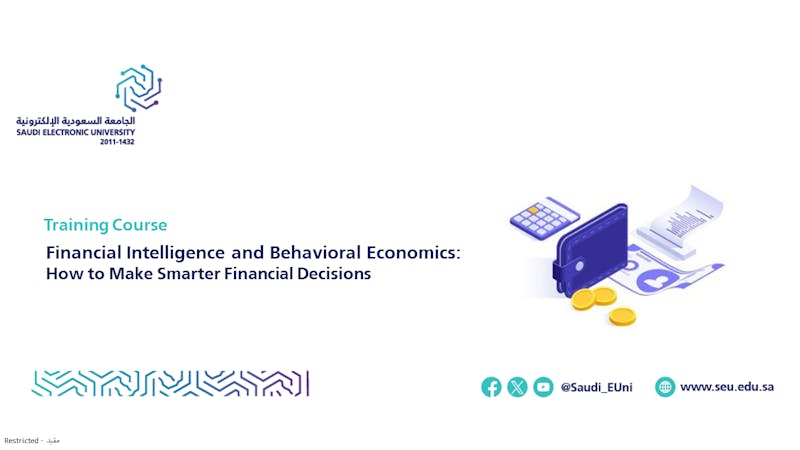 الجامعة السعودية الإلكترونية
SAUDI ELECTRONIC UNIVERSITY
2011-1432

Training Course

Financial Intelligence and Behavioral Economics: How to Make Smarter Financial Decisions

@Saudi_EUni

www.seu.edu.sa

Restricted - مقيد